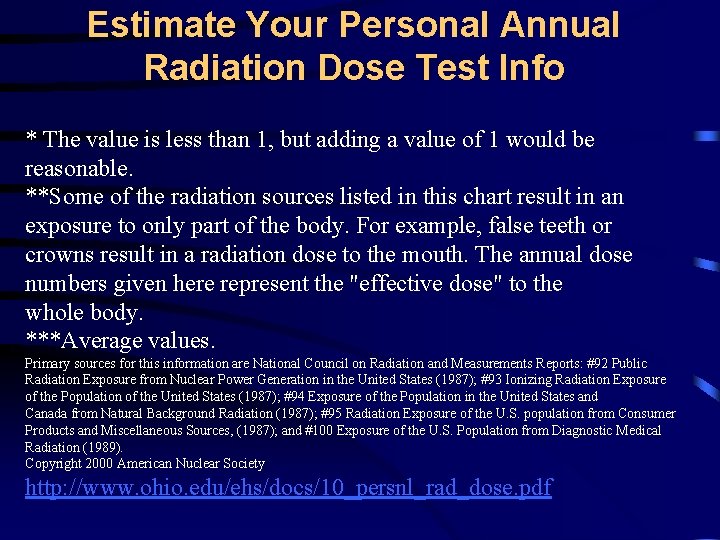 Estimate Your Personal Annual Radiation Dose Test Info

* The value is less than 1, but adding a value of 1 would be reasonable.
**Some of the radiation sources listed in this chart result in an exposure to only part of the body. For example, false teeth or crowns result in a radiation dose to the mouth. The annual dose numbers given here represent the "effective dose" to the whole body.
***Average values.
Primary sources for this information are National Council on Radiation and Measurements Reports: #92 Public Radiation Exposure from Nuclear Power Generation in the United States (1987); #93 Ionizing Radiation Exposure of the Population of the United States (1987); #94 Exposure of the Population in the United States and Canada from Natural Background Radiation (1987); #95 Radiation Exposure of the U.S. population from Consumer Products and Miscellaneous Sources, (1987); and #100 Exposure of the U.S. Population from Diagnostic Medical Radiation (1989).
Copyright 2000 American Nuclear Society
http://www.ohio.edu/ehs/docs/10_persnl_rad_dose.pdf